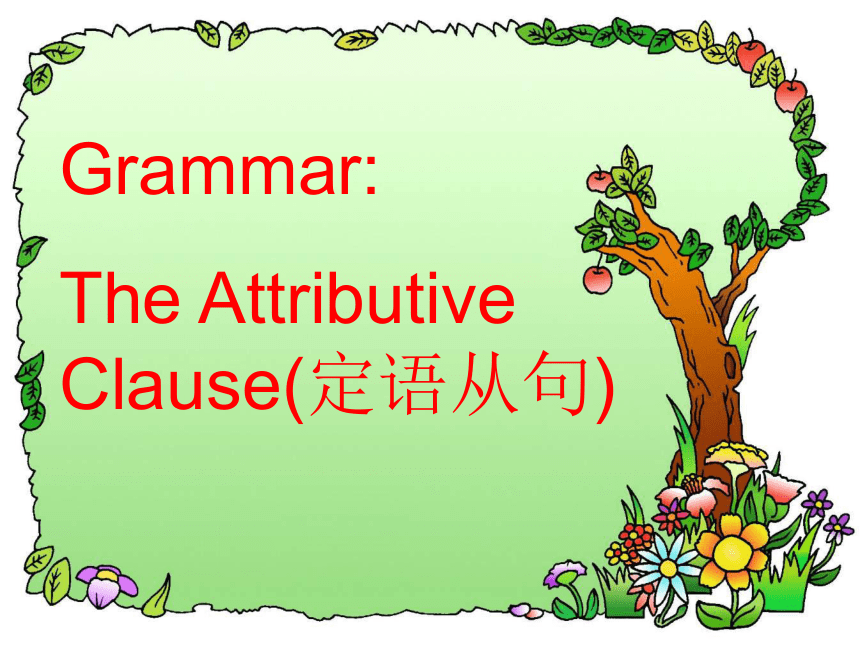 Grammar:

The Attributive Clause(定语从句)